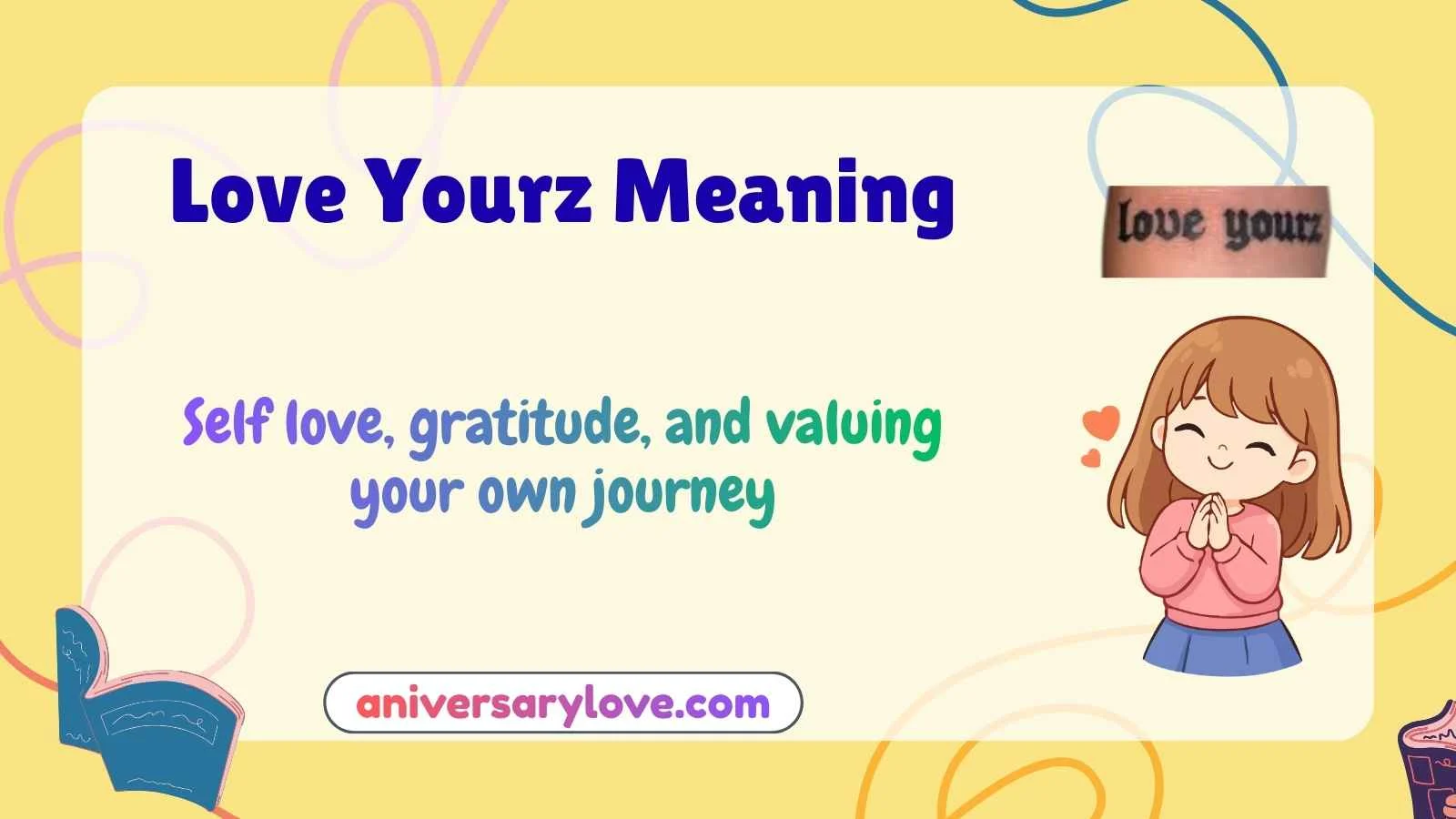 Love Yourz Meaning

love yourz

Self love, gratitude, and valuing your own journey

aniversarylove.com